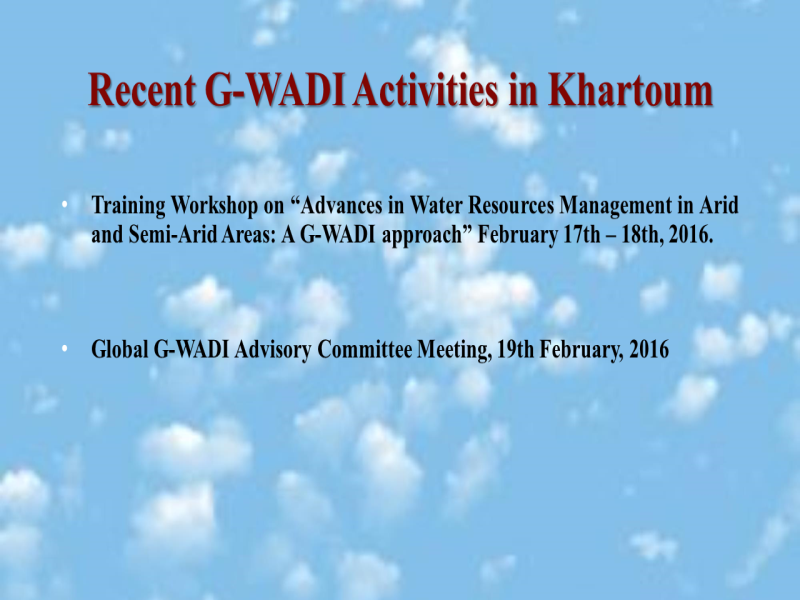 Recent G-WADI Activities in Khartoum

• Training Workshop on “Advances in Water Resources Management in Arid and Semi-Arid Areas: A G-WADI approach” February 17th – 18th, 2016.

• Global G-WADI Advisory Committee Meeting, 19th February, 2016